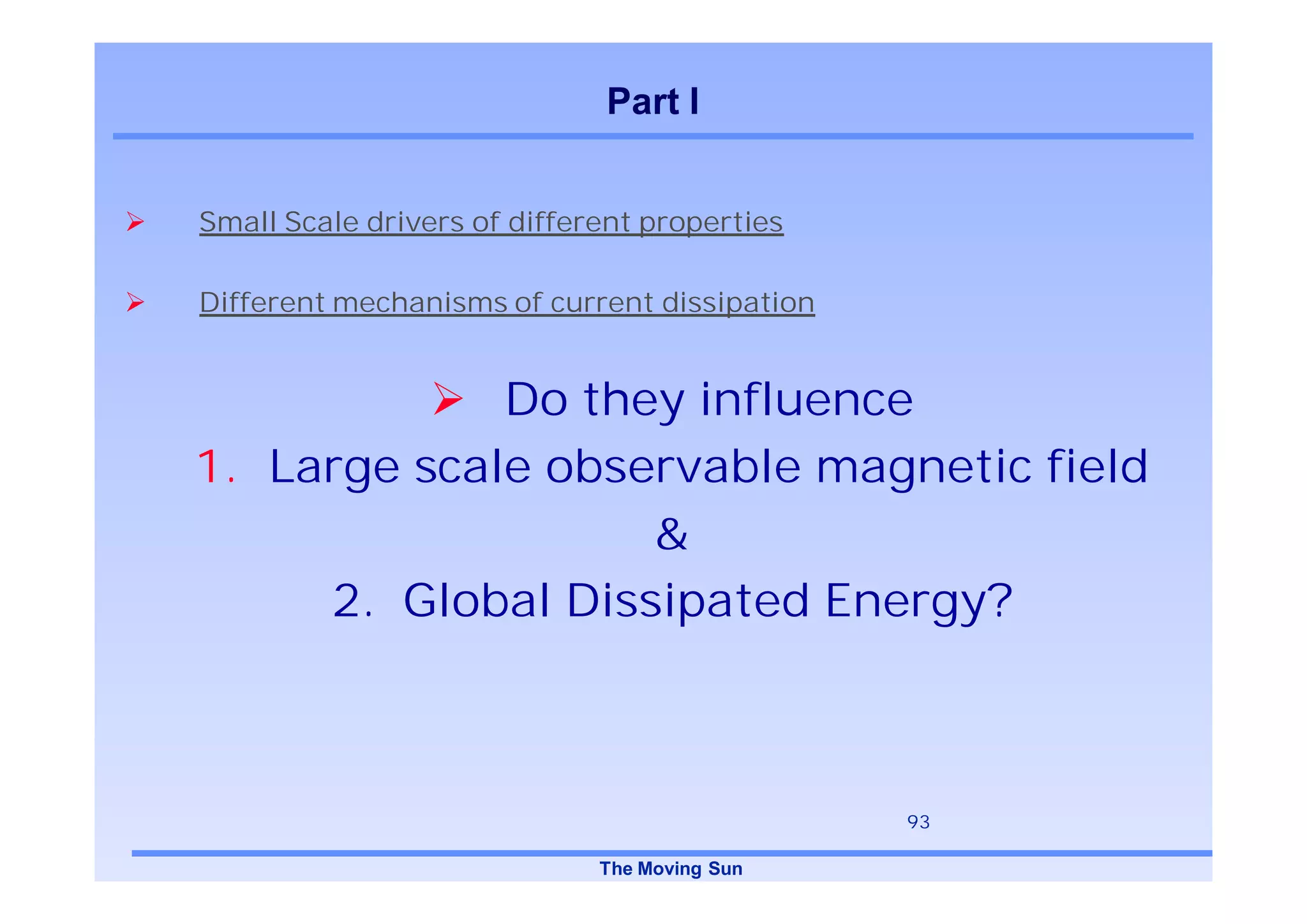 Part I

➢ Small Scale drivers of different properties

➢ Different mechanisms of current dissipation

➢ Do they influence

1. Large scale observable magnetic field

&

2. Global Dissipated Energy?

93

The Moving Sun